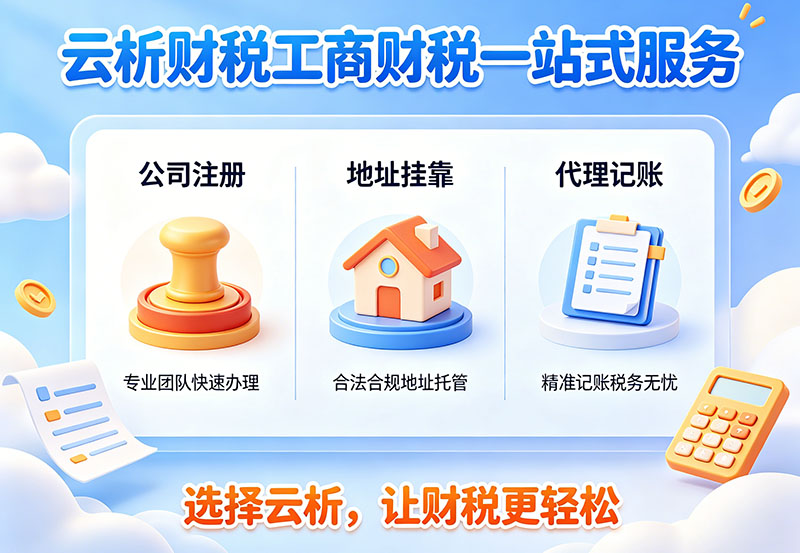 云析财税工商财税一站式服务

公司注册

专业团队快速办理

地址挂靠

合法合规地址托管

代理记账

精准记账税务无忧

选择云析，让财税更轻松